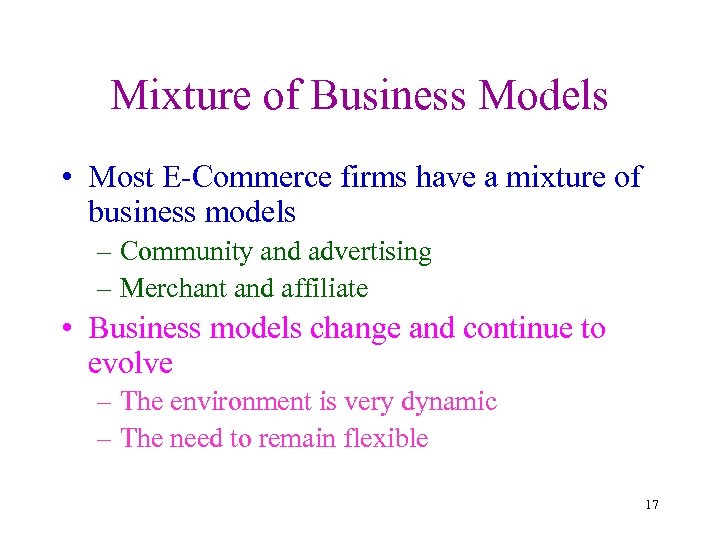 Mixture of Business Models

• Most E-Commerce firms have a mixture of business models
– Community and advertising
– Merchant and affiliate

• Business models change and continue to evolve
– The environment is very dynamic
– The need to remain flexible

17